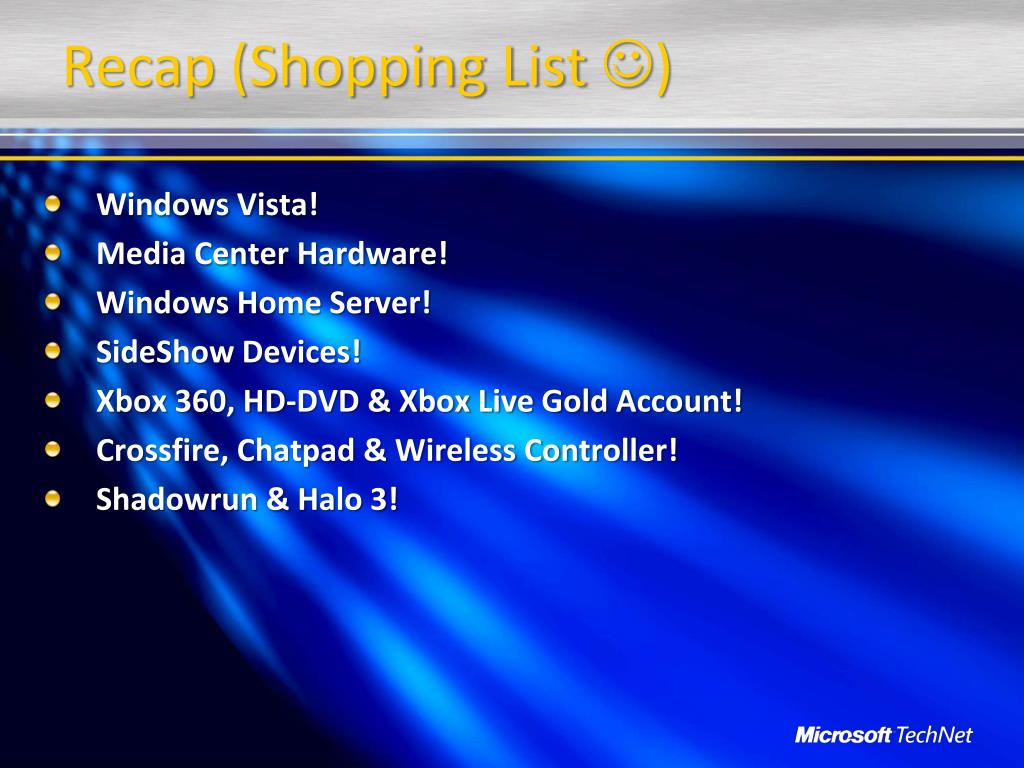 Recap (Shopping List ☺)

- Windows Vista!
- Media Center Hardware!
- Windows Home Server!
- SideShow Devices!
- Xbox 360, HD-DVD & Xbox Live Gold Account!
- Crossfire, Chatpad & Wireless Controller!
- Shadowrun & Halo 3!

Microsoft TechNet